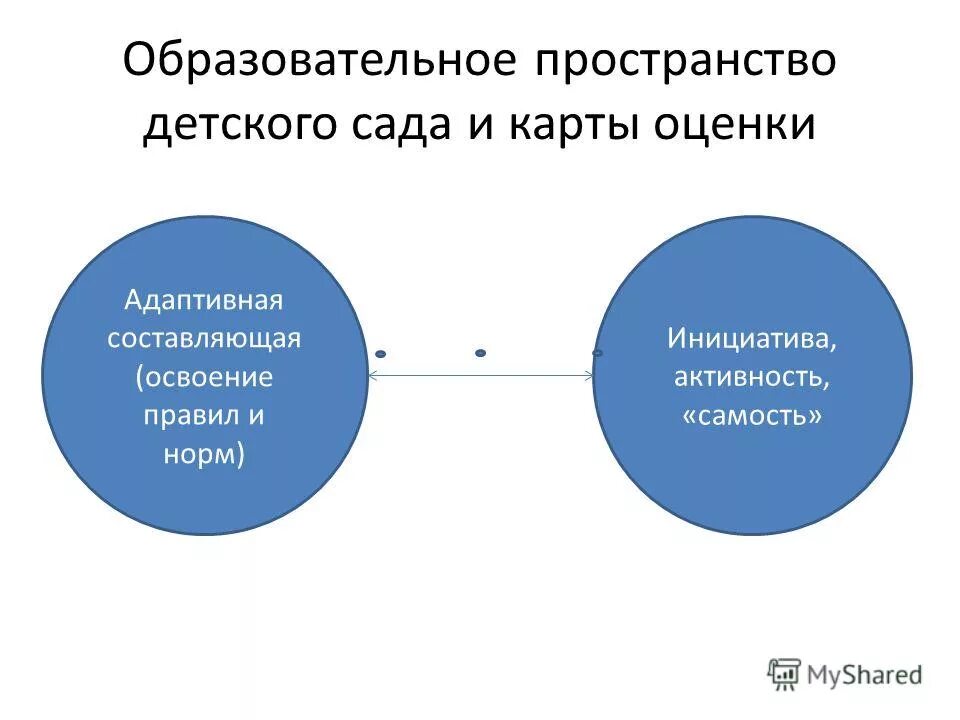 Образовательное пространство детского сада и карты оценки

Адаптивная составляющая (освоение правил и норм)

Инициатива, активность, «самость»

MyShared